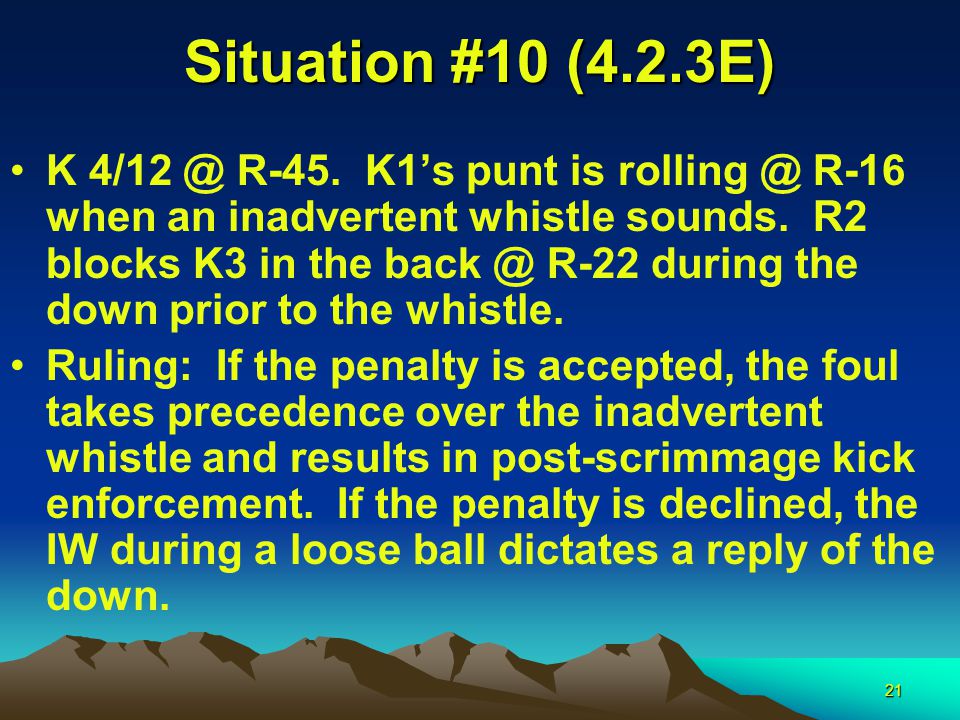 Situation #10 (4.2.3E)

• K 4/12 @ R-45. K1's punt is rolling @ R-16 when an inadvertent whistle sounds. R2 blocks K3 in the back @ R-22 during the down prior to the whistle.

• Ruling: If the penalty is accepted, the foul takes precedence over the inadvertent whistle and results in post-scrimmage kick enforcement. If the penalty is declined, the IW during a loose ball dictates a reply of the down.

21